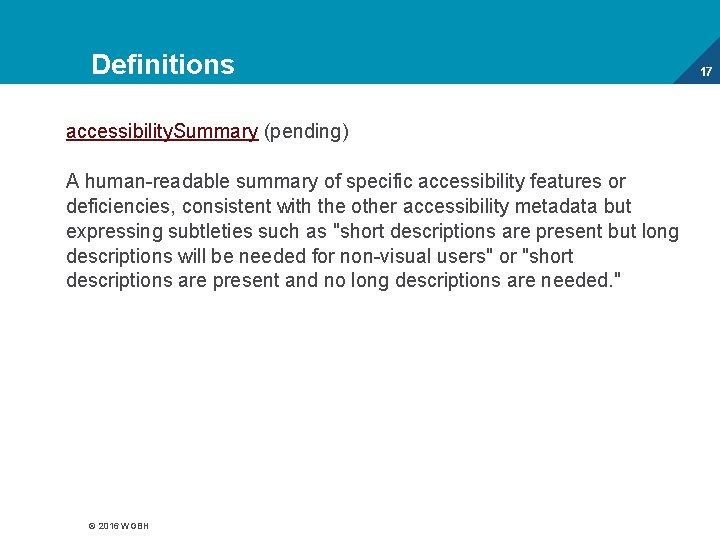 Definitions

17

accessibilitySummary (pending)

A human-readable summary of specific accessibility features or deficiencies, consistent with the other accessibility metadata but expressing subtleties such as "short descriptions are present but long descriptions will be needed for non-visual users" or "short descriptions are present and no long descriptions are needed."

© 2016 WGBH